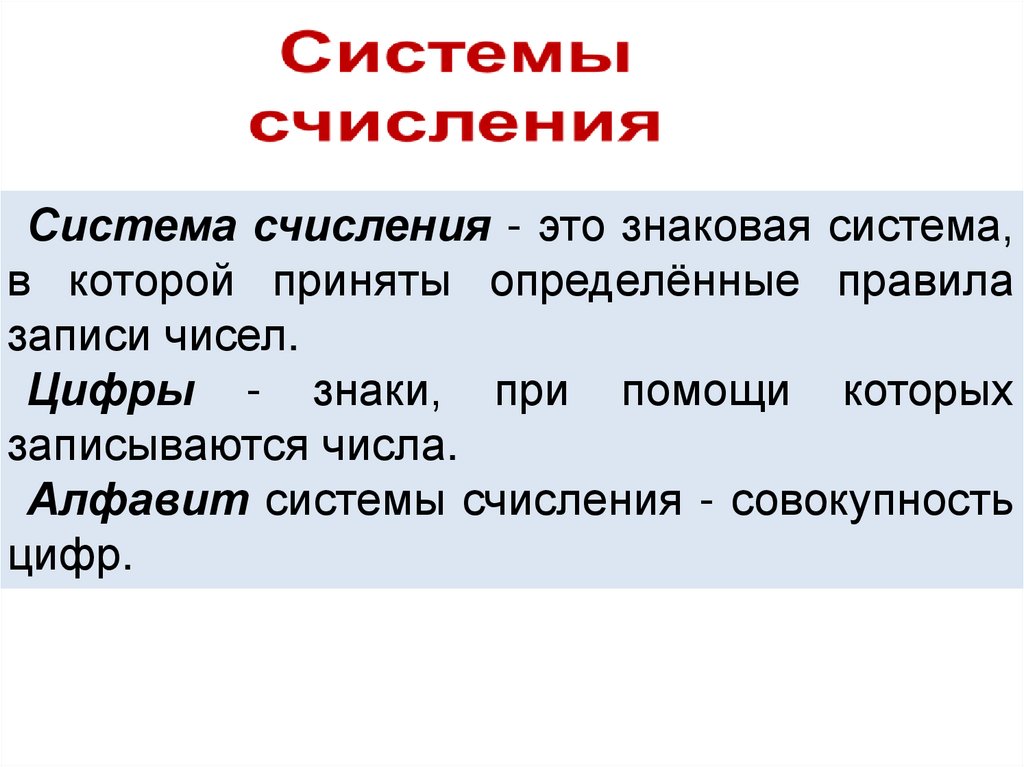 Системы счисления

Система счисления - это знаковая система, в которой приняты определённые правила записи чисел.

Цифры - знаки, при помощи которых записываются числа.

Алфавит системы счисления - совокупность цифр.